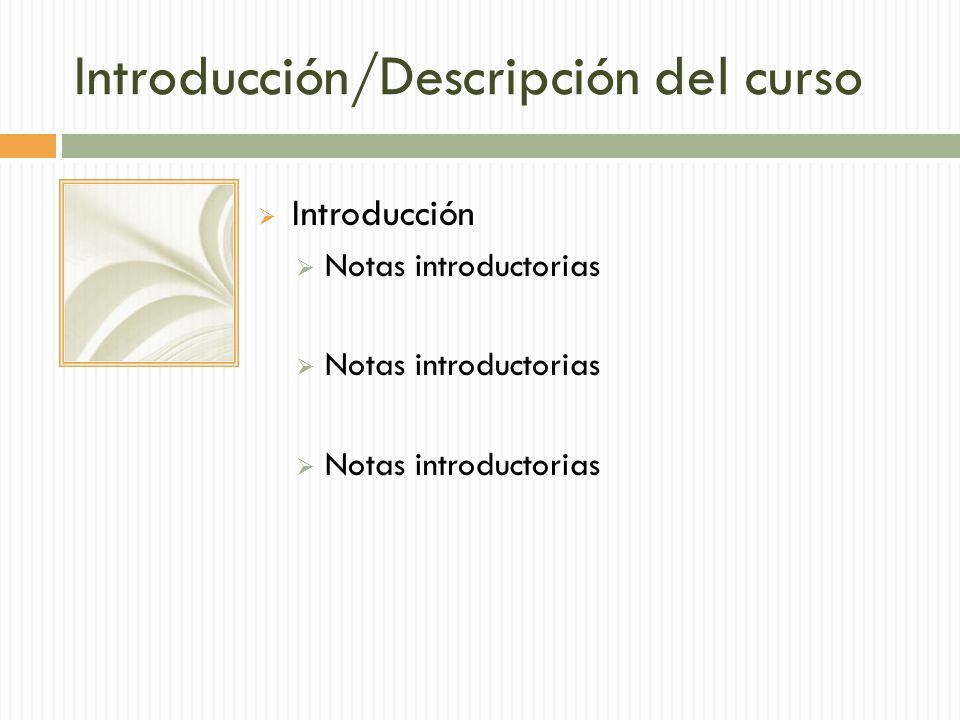 Introducción/Descripción del curso

Introducción

Notas introductorias

Notas introductorias

Notas introductorias